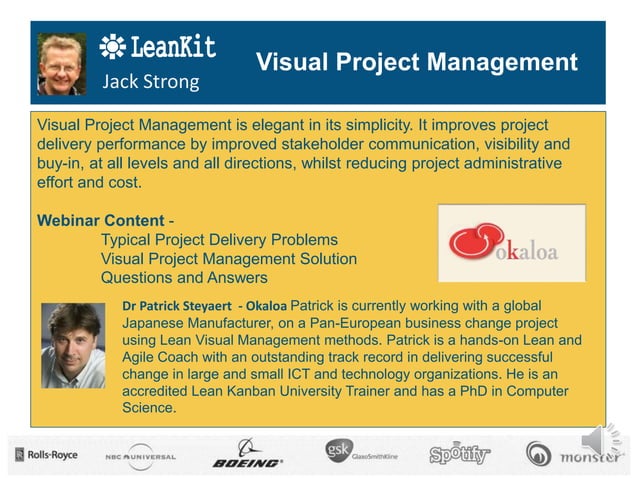 LeanKit
Jack Strong

Visual Project Management

Visual Project Management is elegant in its simplicity. It improves project delivery performance by improved stakeholder communication, visibility and buy-in, at all levels and all directions, whilst reducing project administrative effort and cost.

Webinar Content -
Typical Project Delivery Problems
Visual Project Management Solution
Questions and Answers

okaloa

Dr Patrick Steyaert - Okaloa Patrick is currently working with a global Japanese Manufacturer, on a Pan-European business change project using Lean Visual Management methods. Patrick is a hands-on Lean and Agile Coach with an outstanding track record in delivering successful change in large and small ICT and technology organizations. He is an accredited Lean Kanban University Trainer and has a PhD in Computer Science.

Rolls-Royce NBC UNIVERSAL BOEING gsk GlaxoSmithKline Spotify monster